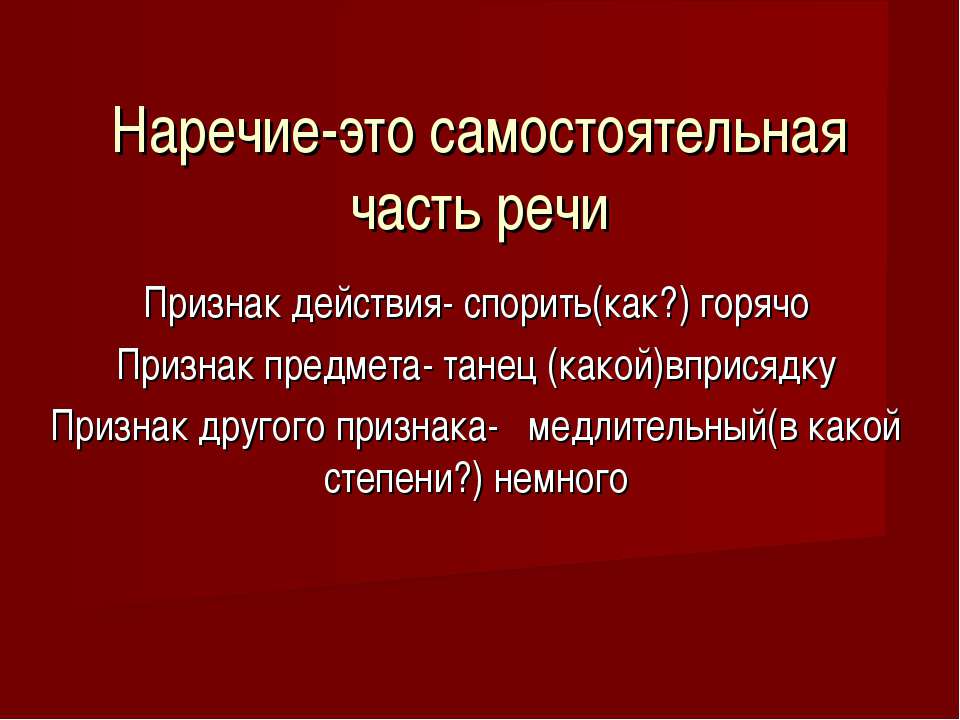 Наречие-это самостоятельная часть речи

Признак действия- спорить(как?) горячо
Признак предмета- танец (какой)вприсядку
Признак другого признака-   медлительный(в какой степени?) немного